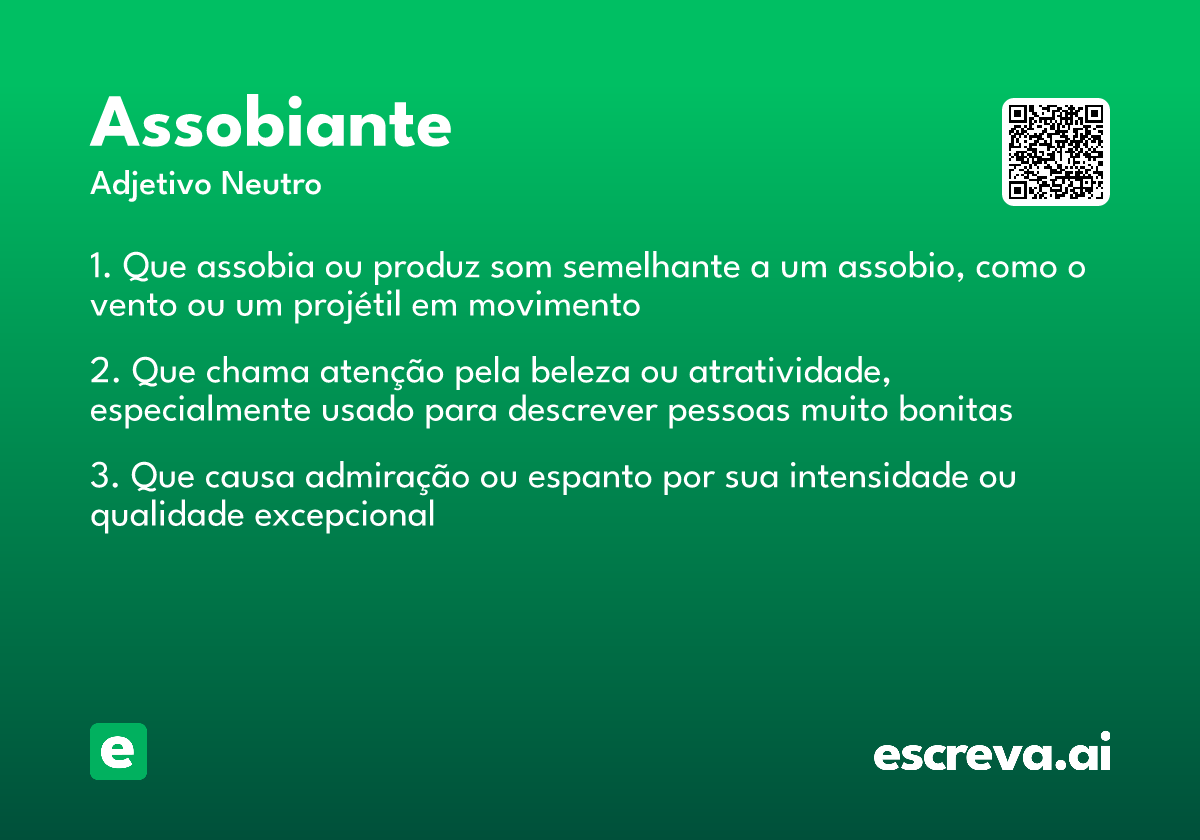 Assobiante
Adjetivo Neutro

1. Que assobia ou produz som semelhante a um assobio, como o vento ou um projétil em movimento

2. Que chama atenção pela beleza ou atratividade, especialmente usado para descrever pessoas muito bonitas

3. Que causa admiração ou espanto por sua intensidade ou qualidade excepcional

e

escreva.ai